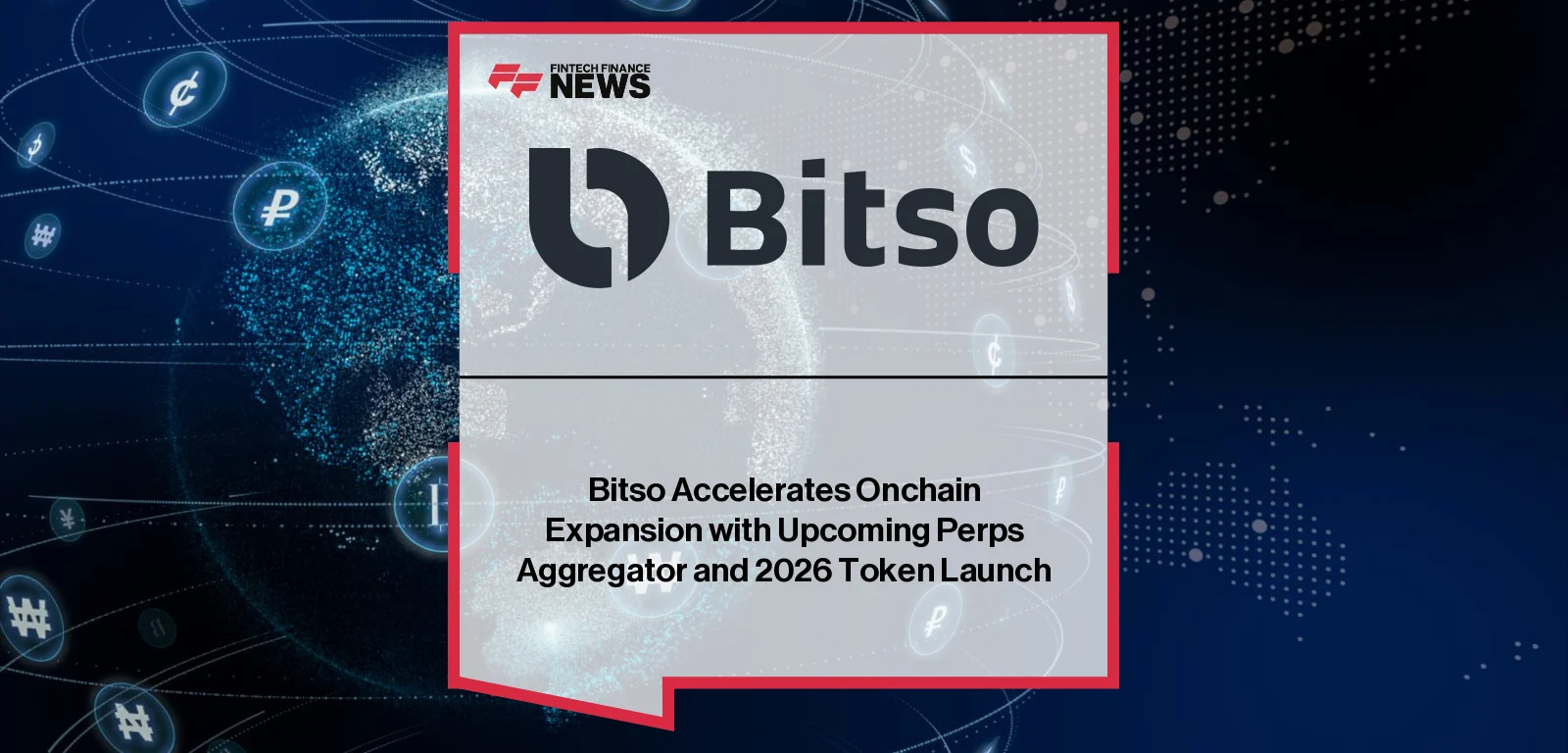 FINTECH FINANCE NEWS

Bitso

Bitso Accelerates Onchain Expansion with Upcoming Perps Aggregator and 2026 Token Launch